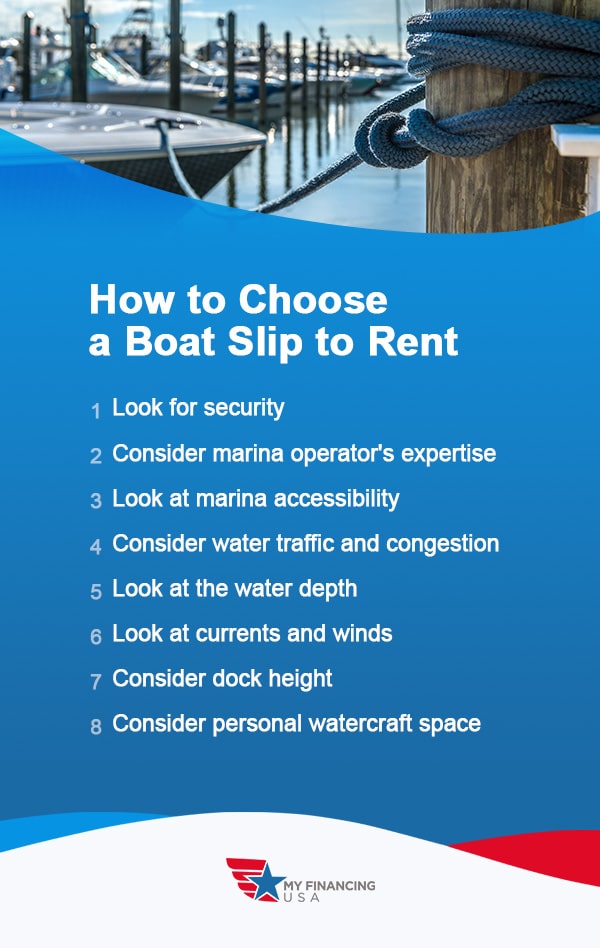 How to Choose a Boat Slip to Rent

1 Look for security

2 Consider marina operator's expertise

3 Look at marina accessibility

4 Consider water traffic and congestion

5 Look at the water depth

6 Look at currents and winds

7 Consider dock height

8 Consider personal watercraft space

MY FINANCING USA